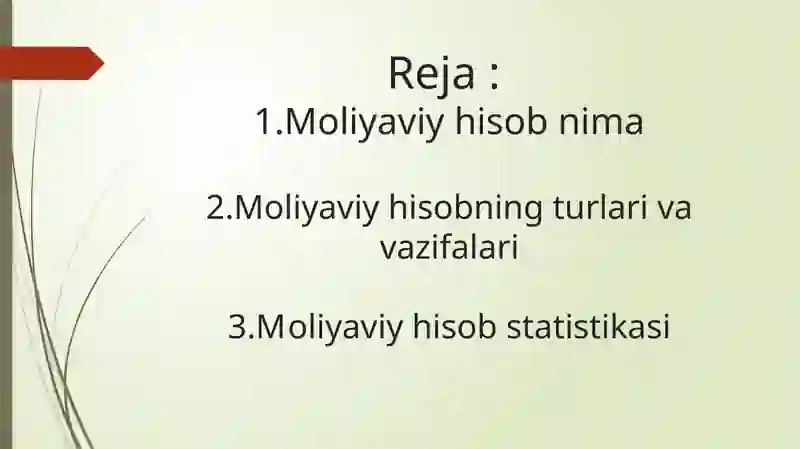 Reja :
1.Moliyaviy hisob nima

2.Moliyaviy hisobning turlari va vazifalari

3.Moliyaviy hisob statistikasi